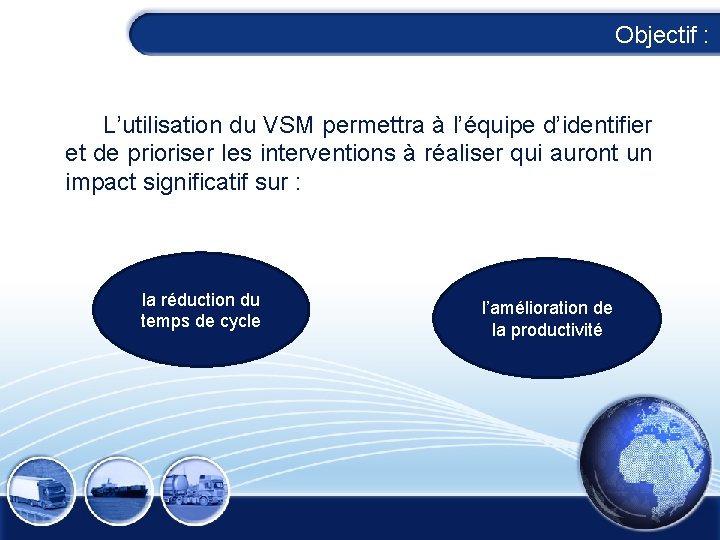 Objectif :

L’utilisation du VSM permettra à l’équipe d’identifier et de prioriser les interventions à réaliser qui auront un impact significatif sur :

la réduction du temps de cycle

l’amélioration de la productivité